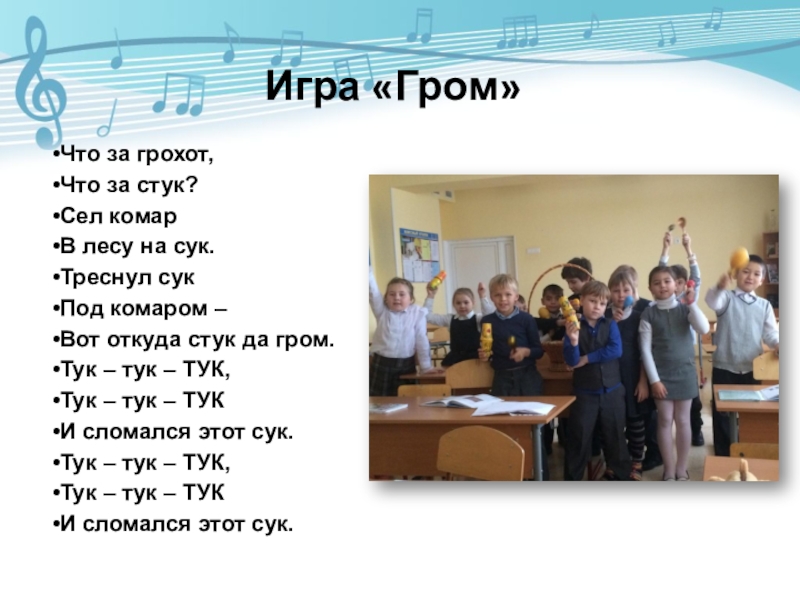 Игра «Гром»

•Что за грохот,
•Что за стук?
•Сел комар
•В лесу на сук.
•Треснул сук
•Под комаром –
•Вот откуда стук да гром.
•Тук – тук – ТУК,
•Тук – тук – ТУК
•И сломался этот сук.
•Тук – тук – ТУК,
•Тук – тук – ТУК
•И сломался этот сук.